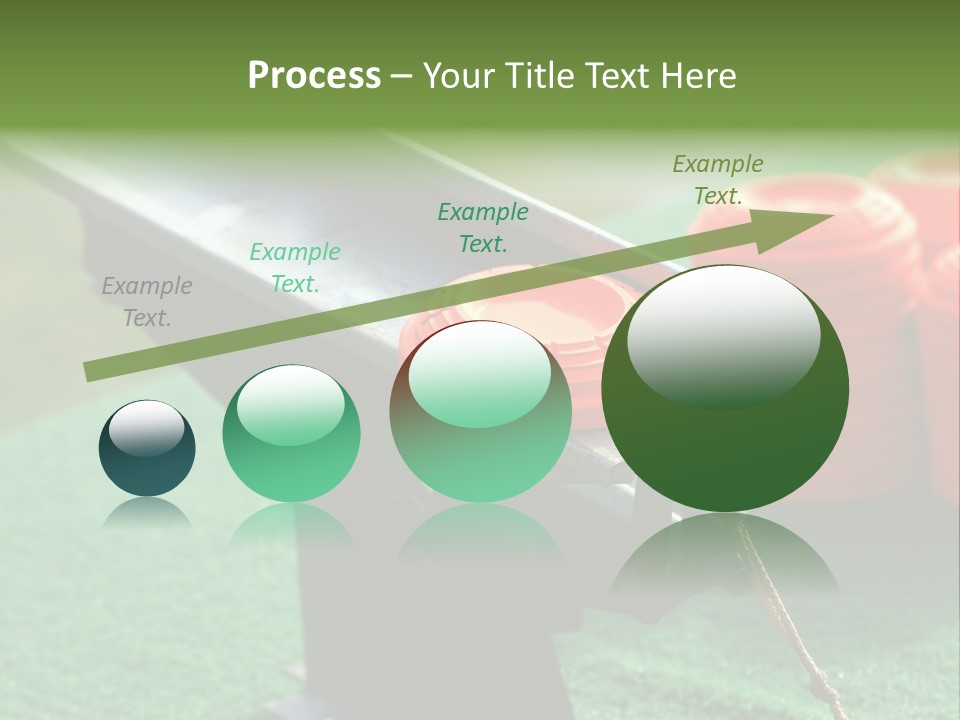 Process – Your Title Text Here

Example Text.

Example Text.

Example Text.

Example Text.